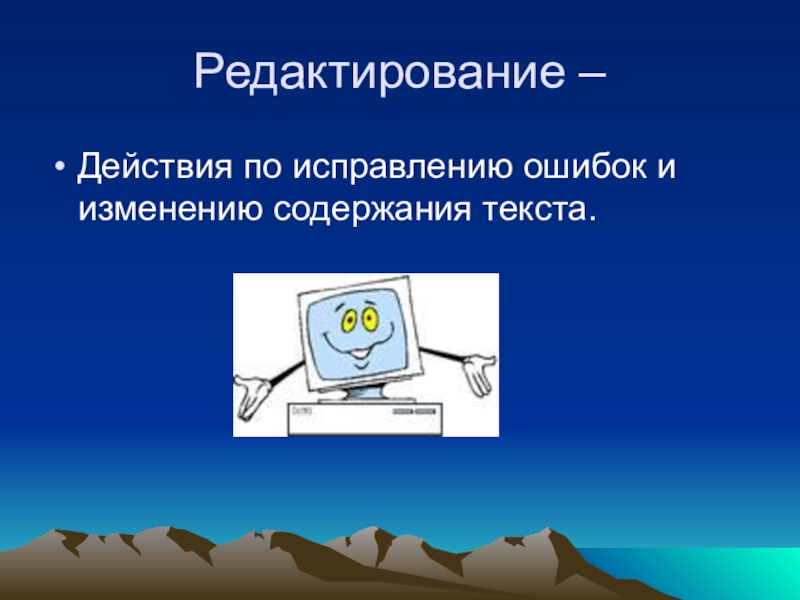 Редактирование –

• Действия по исправлению ошибок и изменению содержания текста.